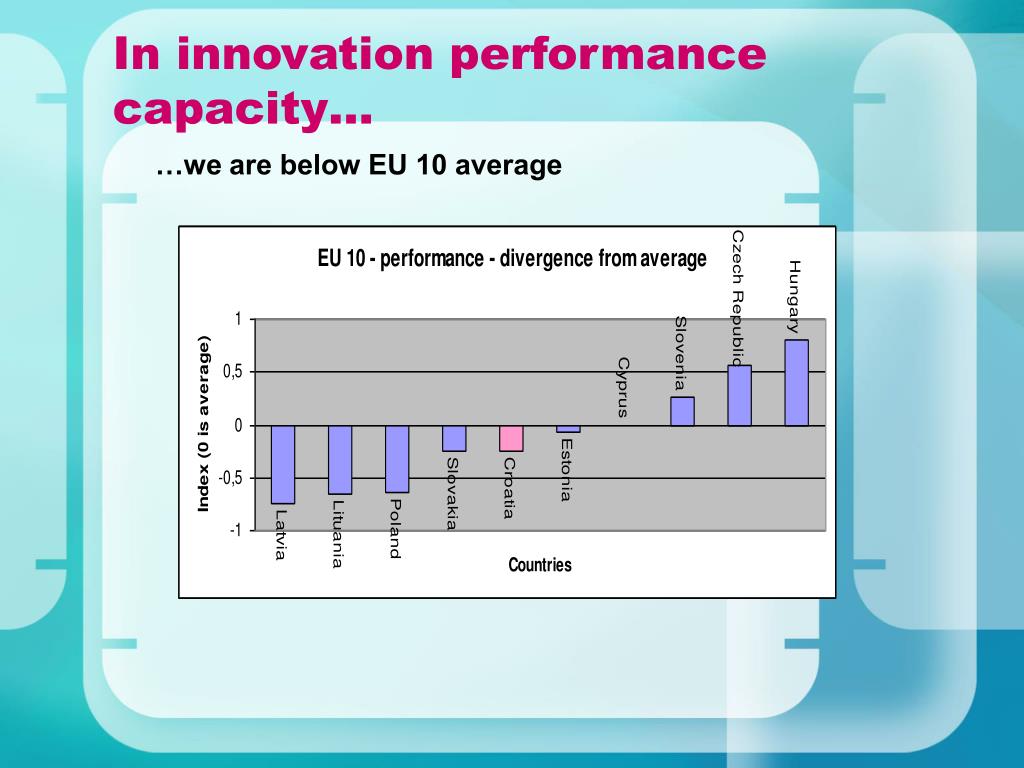 In innovation performance capacity…

…we are below EU 10 average

EU 10 - performance - divergence from average

Index (0 is average)

1
0,5
0
-0,5
-1

Latvia
Lituania
Poland
Slovakia
Croatia
Estonia
Cyprus
Slovenia
Czech Republic
Hungary

Countries